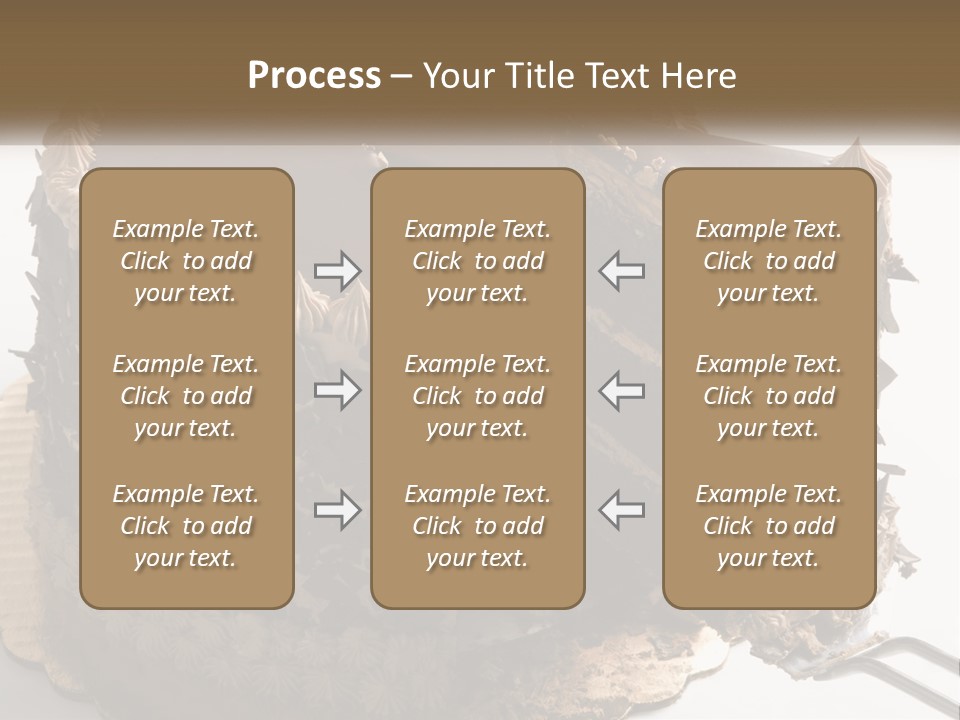 Process – Your Title Text Here

Example Text. Click to add your text.

Example Text. Click to add your text.

Example Text. Click to add your text.

Example Text. Click to add your text.

Example Text. Click to add your text.

Example Text. Click to add your text.

Example Text. Click to add your text.

Example Text. Click to add your text.

Example Text. Click to add your text.